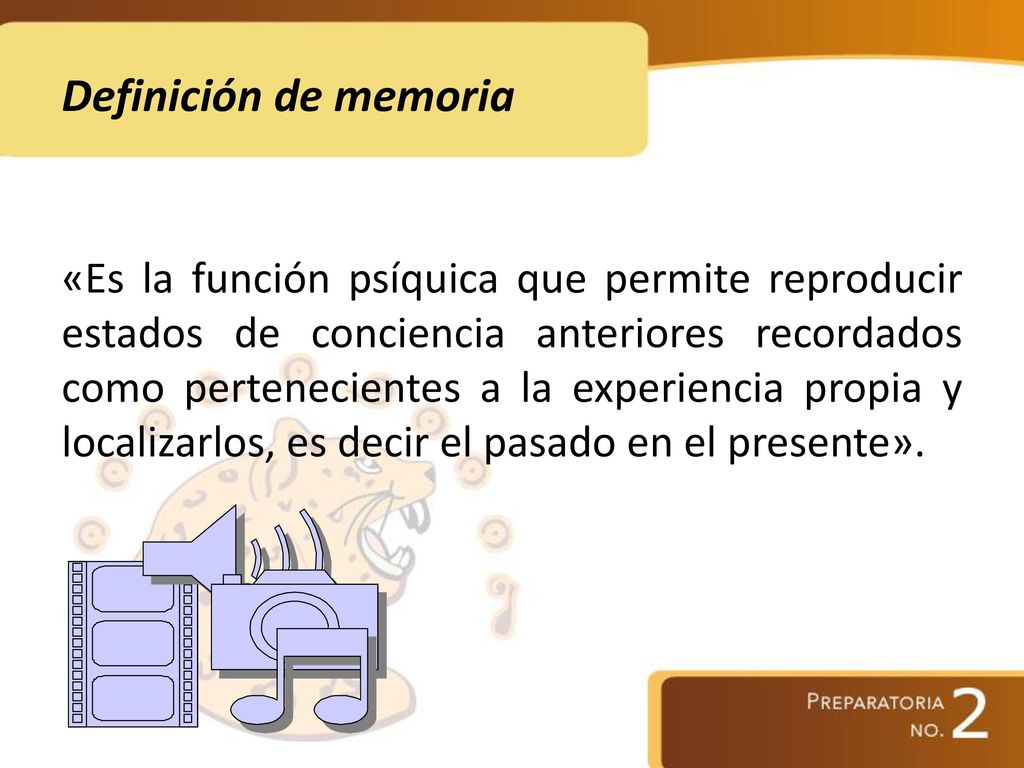 Definición de memoria

«Es la función psíquica que permite reproducir estados de conciencia anteriores recordados como pertenecientes a la experiencia propia y localizarlos, es decir el pasado en el presente».

PREPARATORIA NO. 2